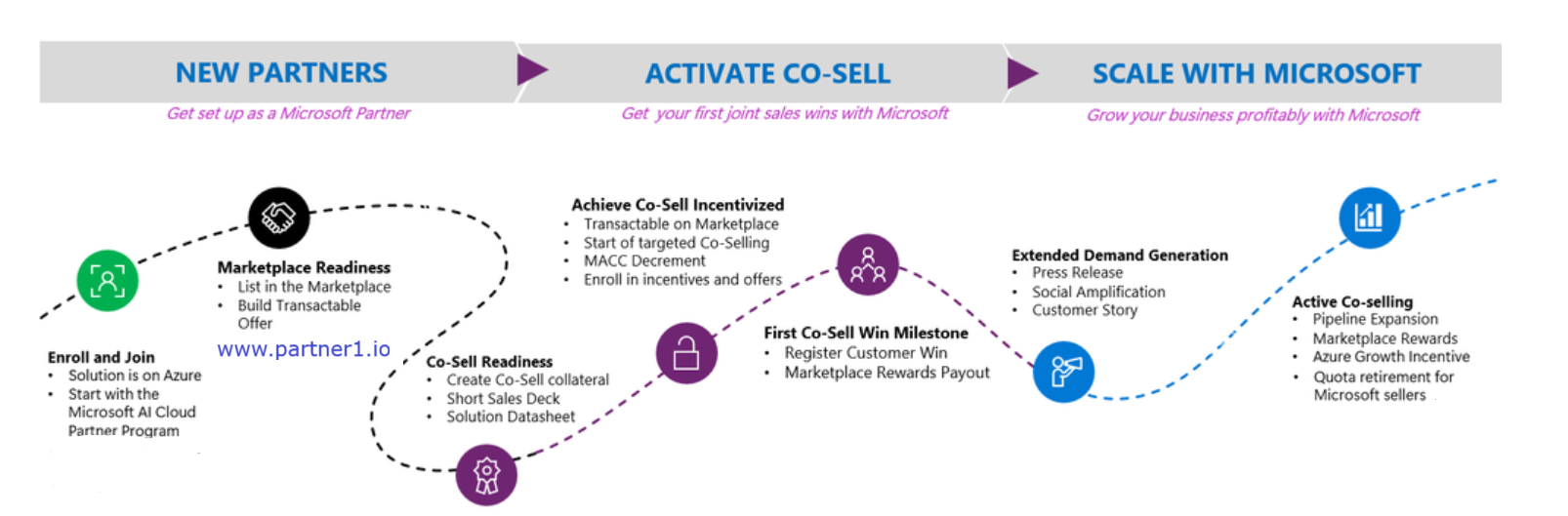 NEW PARTNERS
Get set up as a Microsoft Partner

ACTIVATE CO-SELL
Get your first joint sales wins with Microsoft

SCALE WITH MICROSOFT
Grow your business profitably with Microsoft

Enroll and Join
• Solution is on Azure
• Start with the Microsoft AI Cloud Partner Program

Marketplace Readiness
• List in the Marketplace
• Build Transactable Offer

www.partner1.io

Co-Sell Readiness
• Create Co-Sell collateral
• Short Sales Deck
• Solution Datasheet

Achieve Co-Sell Incentivized
• Transactable on Marketplace
• Start of targeted Co-Selling
• MACC Decrement
• Enroll in incentives and offers

First Co-Sell Win Milestone
• Register Customer Win
• Marketplace Rewards Payout

Extended Demand Generation
• Press Release
• Social Amplification
• Customer Story

Active Co-selling
• Pipeline Expansion
• Marketplace Rewards
• Azure Growth Incentive
• Quota retirement for Microsoft sellers